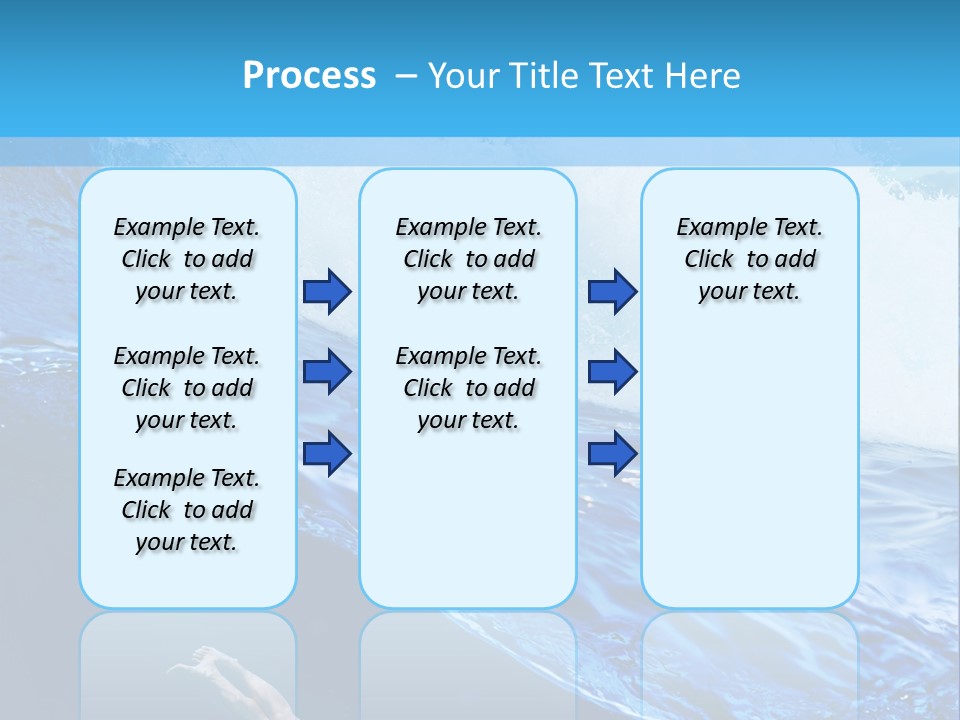 Process – Your Title Text Here

Example Text. Click to add your text.

Example Text. Click to add your text.

Example Text. Click to add your text.

Example Text. Click to add your text.

Example Text. Click to add your text.

Example Text. Click to add your text.